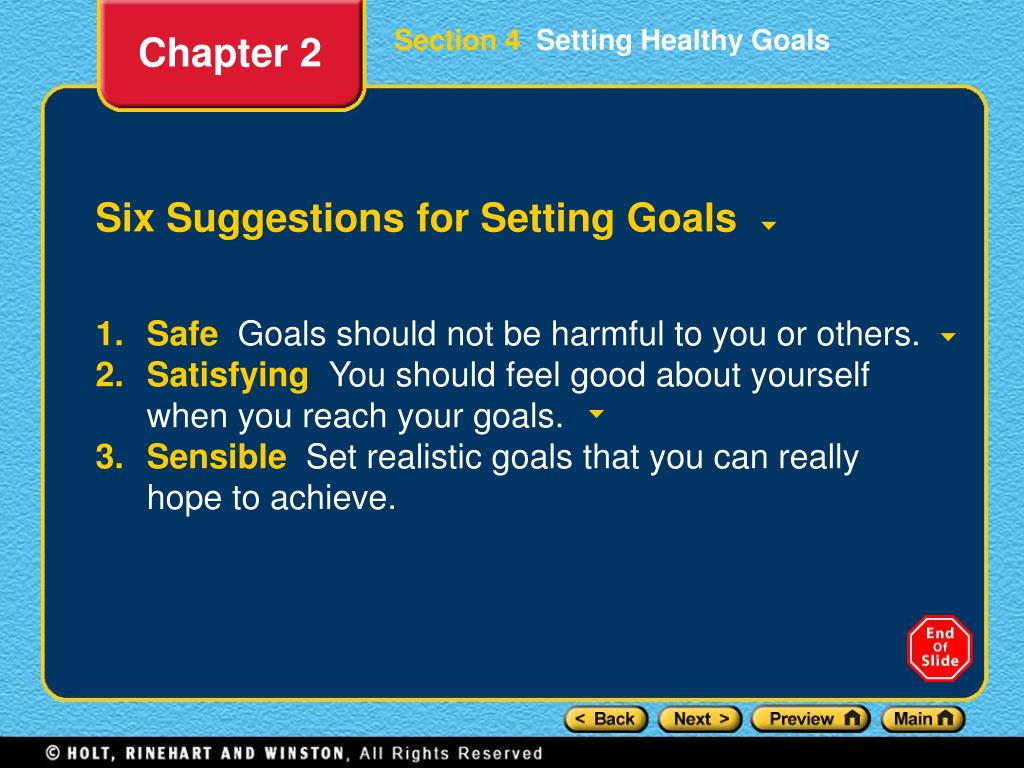 Chapter 2

Section 4 Setting Healthy Goals

Six Suggestions for Setting Goals

1. Safe Goals should not be harmful to you or others.
2. Satisfying You should feel good about yourself when you reach your goals.
3. Sensible Set realistic goals that you can really hope to achieve.

End Of Slide

< Back Next > Preview Main

© HOLT, RINEHART AND WINSTON, All Rights Reserved